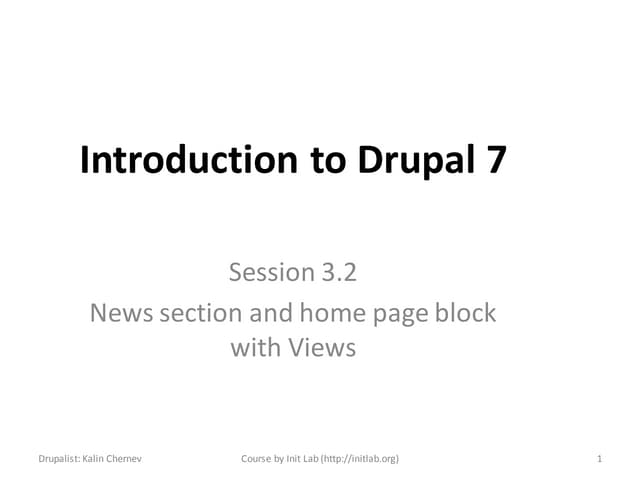 Introduction to Drupal 7

Session 3.2

News section and home page block with Views

Drupalist: Kalin Chernev

Course by Init Lab (http://initlab.org)

1